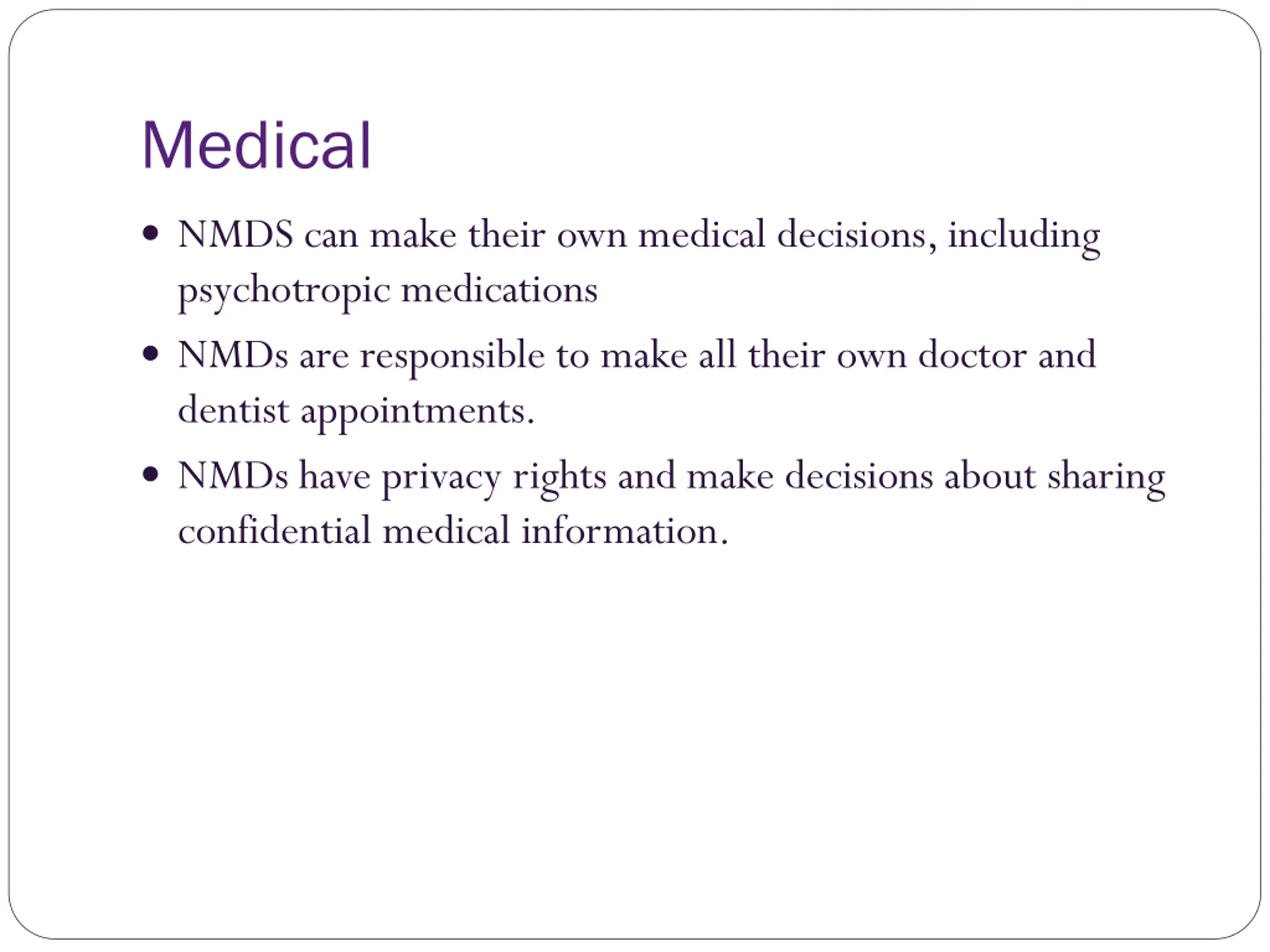 Medical

• NMDS can make their own medical decisions, including psychotropic medications

• NMDs are responsible to make all their own doctor and dentist appointments.

• NMDs have privacy rights and make decisions about sharing confidential medical information.